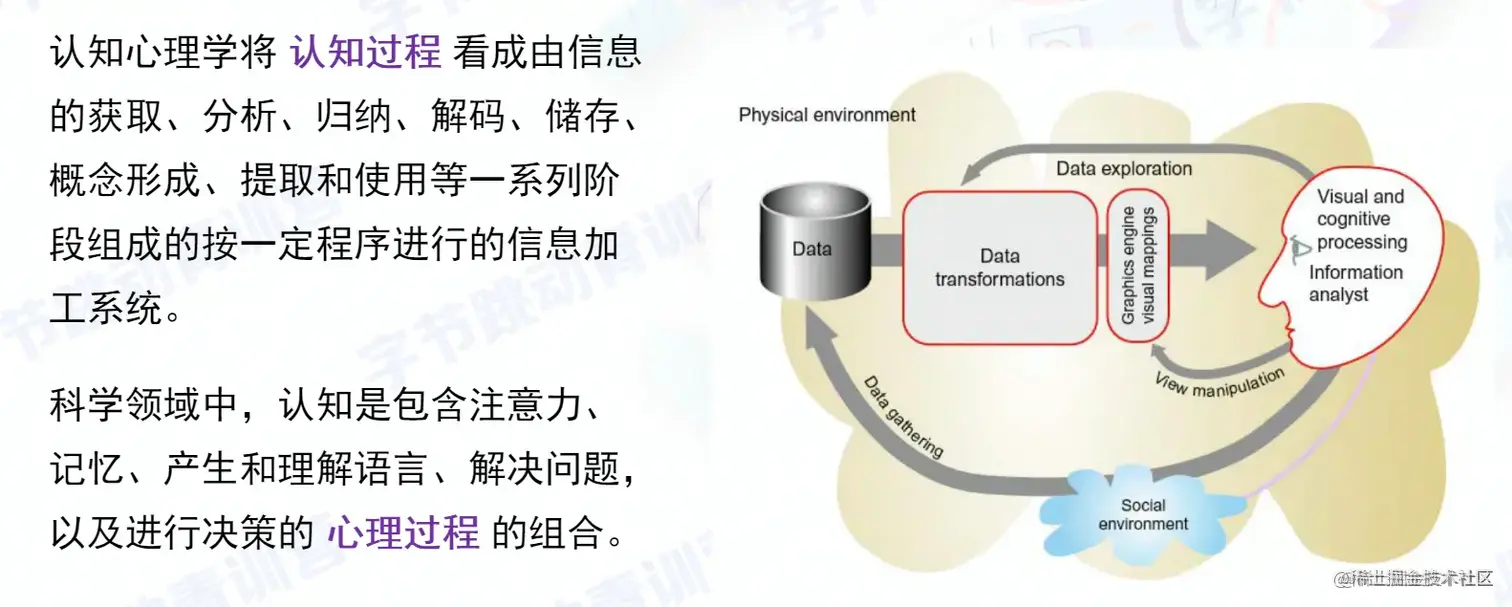 认知心理学将 认知过程 看成由信息的获取、分析、归纳、解码、储存、概念形成、提取和使用等一系列阶段组成的按一定程序进行的信息加工系统。

科学领域中，认知是包含注意力、记忆、产生和理解语言、解决问题，以及进行决策的 心理过程 的组合。

Physical environment

Data exploration

Data

Data transformations

Graphics engine visual mappings

Visual and cognitive processing

Information analyst

View manipulation

Data gathering

Social environment

@稀土掘金技术社区